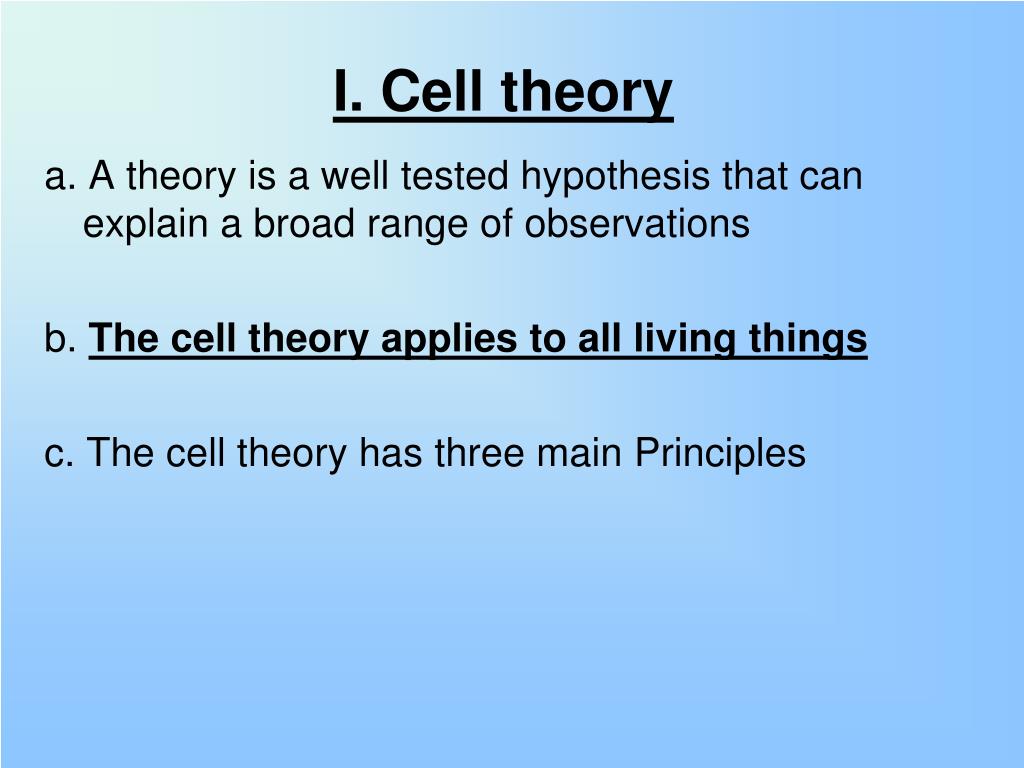 I. Cell theory

a. A theory is a well tested hypothesis that can explain a broad range of observations

b. The cell theory applies to all living things

c. The cell theory has three main Principles